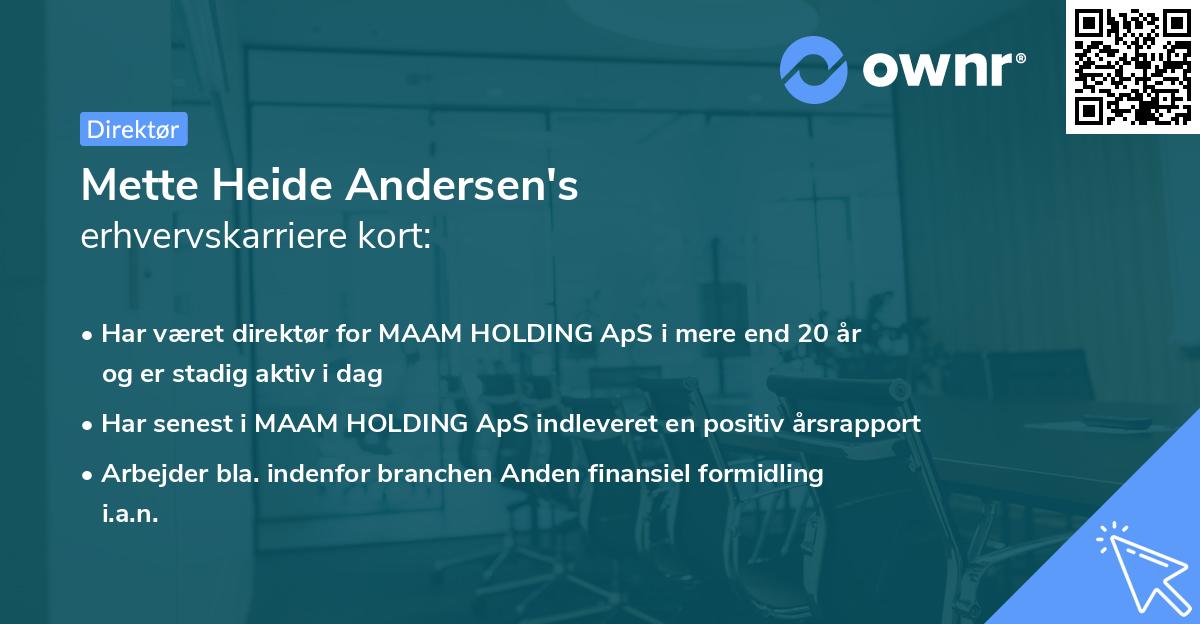 ownr®

Direktør

Mette Heide Andersen's
erhvervskarriere kort:

• Har været direktør for MAAM HOLDING ApS i mere end 20 år og er stadig aktiv i dag

• Har senest i MAAM HOLDING ApS indleveret en positiv årsrapport

• Arbejder bla. indenfor branchen Anden finansiel formidling i.a.n.